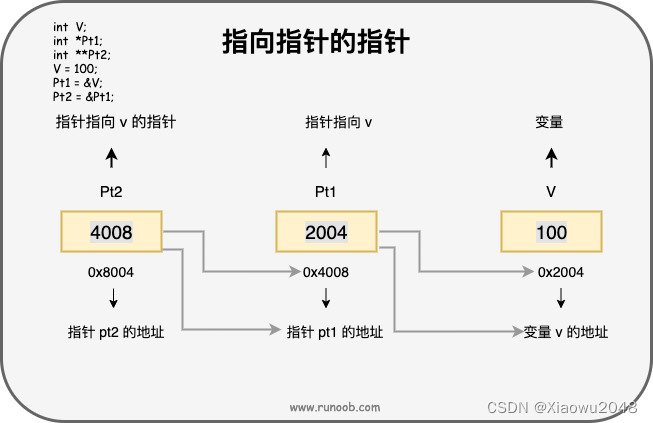 int V;
int *Pt1;
int **Pt2;
V = 100;
Pt1 = &V;
Pt2 = &Pt1;

指向指针的指针

指针指向 v 的指针

Pt2

4008

0x8004

指针 pt2 的地址

指针指向 v

Pt1

2004

0x4008

指针 pt1 的地址

变量

V

100

0x2004

变量 v 的地址

www.runoob.com

CSDN @Xiaowu2048